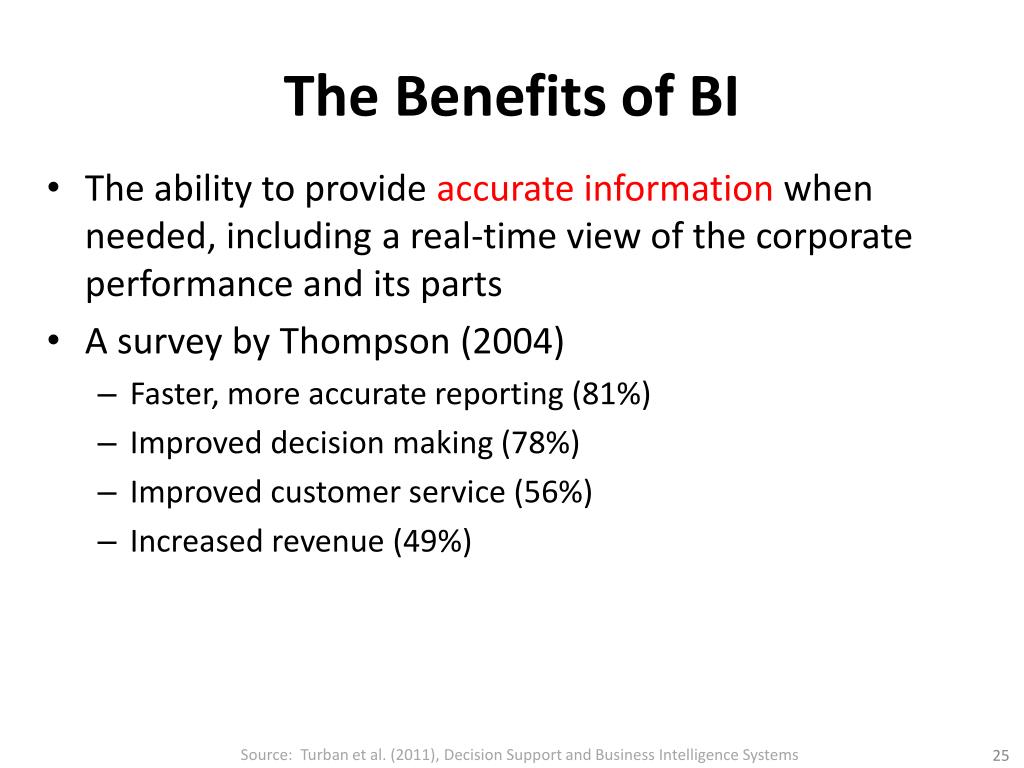 The Benefits of BI

• The ability to provide accurate information when needed, including a real-time view of the corporate performance and its parts
• A survey by Thompson (2004)
– Faster, more accurate reporting (81%)
– Improved decision making (78%)
– Improved customer service (56%)
– Increased revenue (49%)

Source: Turban et al. (2011), Decision Support and Business Intelligence Systems

25